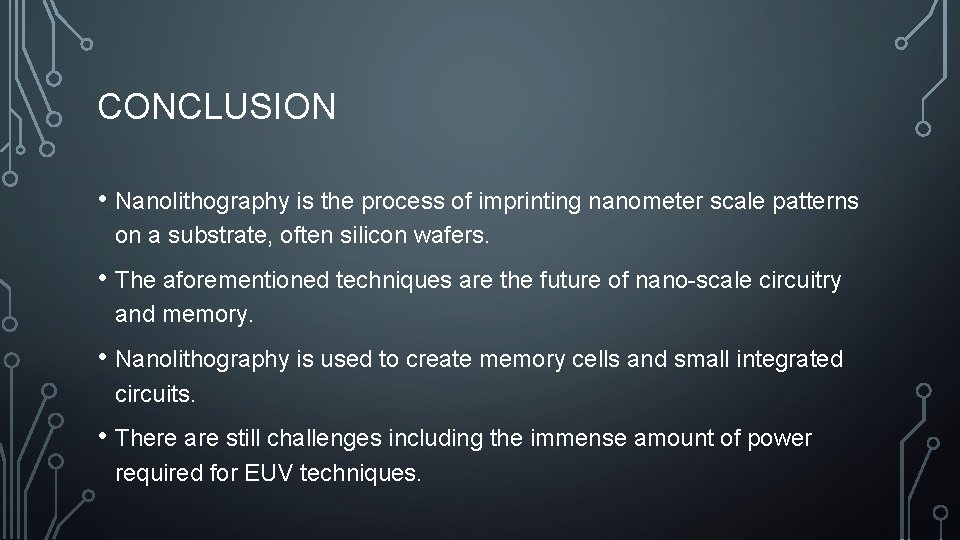 CONCLUSION

• Nanolithography is the process of imprinting nanometer scale patterns on a substrate, often silicon wafers.

• The aforementioned techniques are the future of nano-scale circuitry and memory.

• Nanolithography is used to create memory cells and small integrated circuits.

• There are still challenges including the immense amount of power required for EUV techniques.